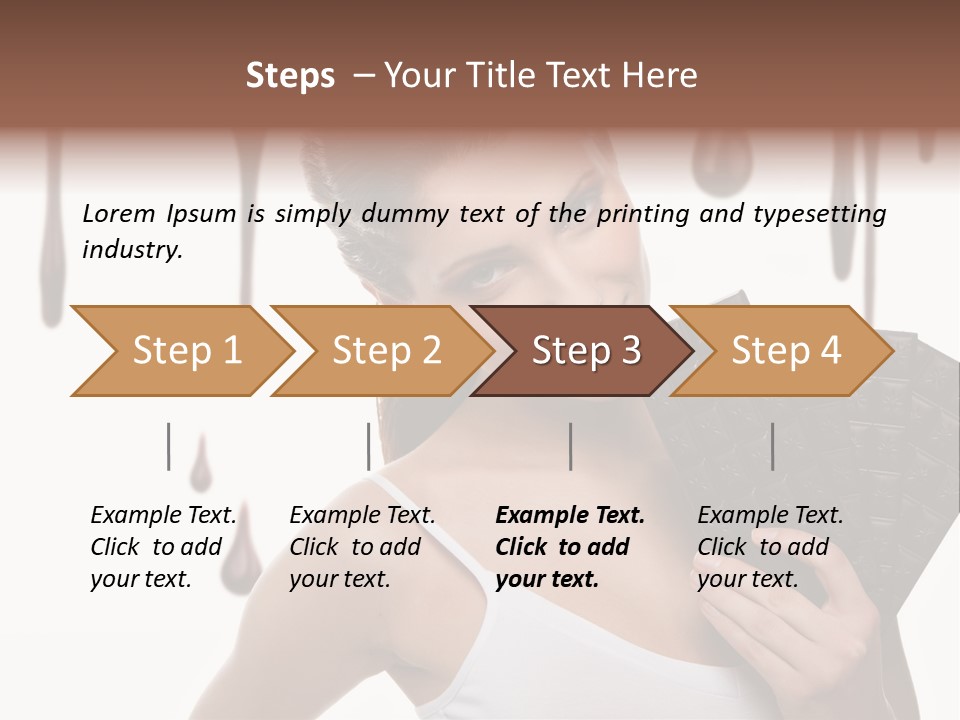 Steps – Your Title Text Here

Lorem Ipsum is simply dummy text of the printing and typesetting industry.

Step 1

Step 2

Step 3

Step 4

Example Text. Click to add your text.

Example Text. Click to add your text.

Example Text. Click to add your text.

Example Text. Click to add your text.